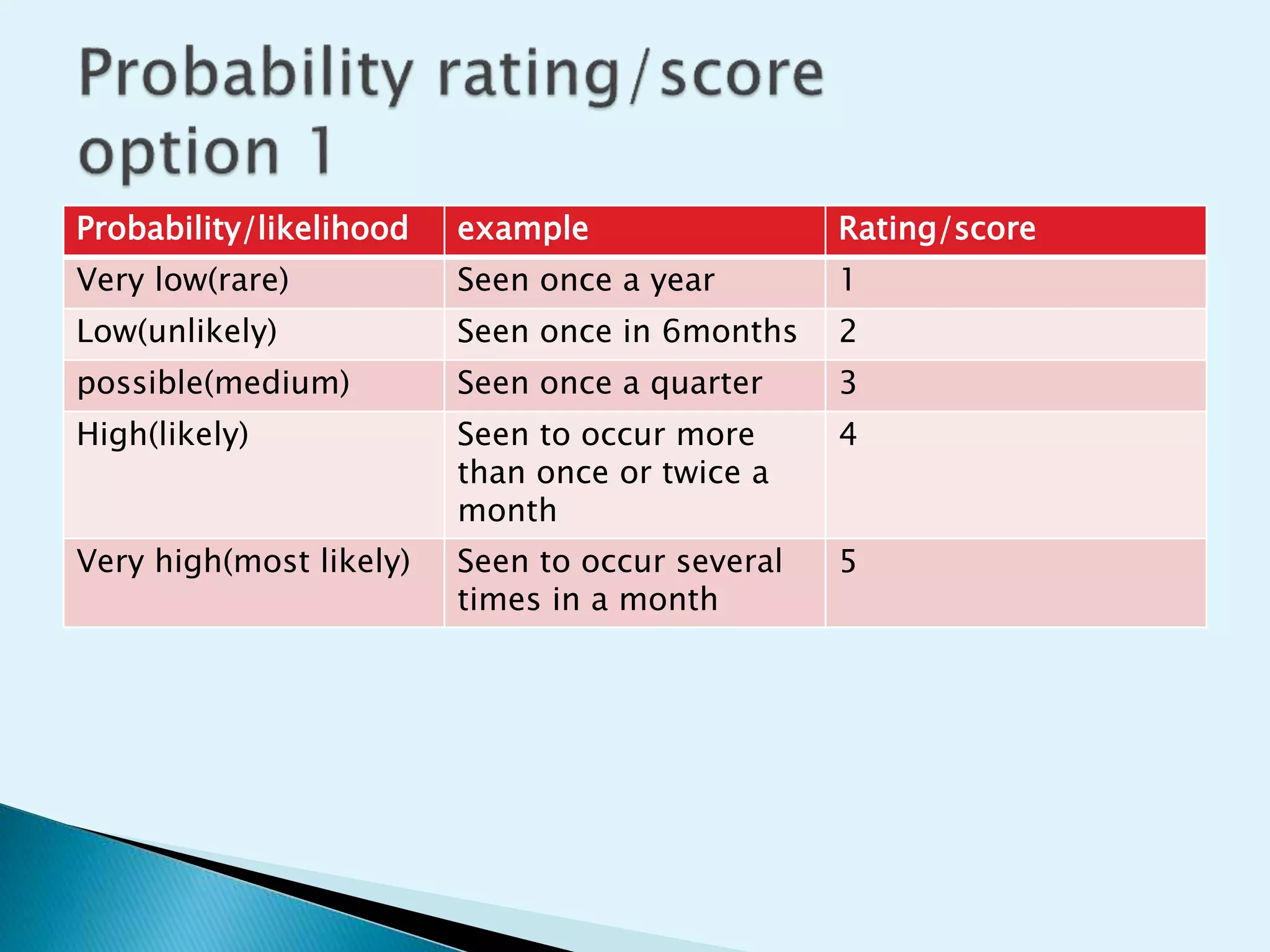 Probability rating/score option 1

| Probability/likelihood | example | Rating/score |
|---|---|---|
| Very low(rare) | Seen once a year | 1 |
| Low(unlikely) | Seen once in 6months | 2 |
| possible(medium) | Seen once a quarter | 3 |
| High(likely) | Seen to occur more than once or twice a month | 4 |
| Very high(most likely) | Seen to occur several times in a month | 5 |